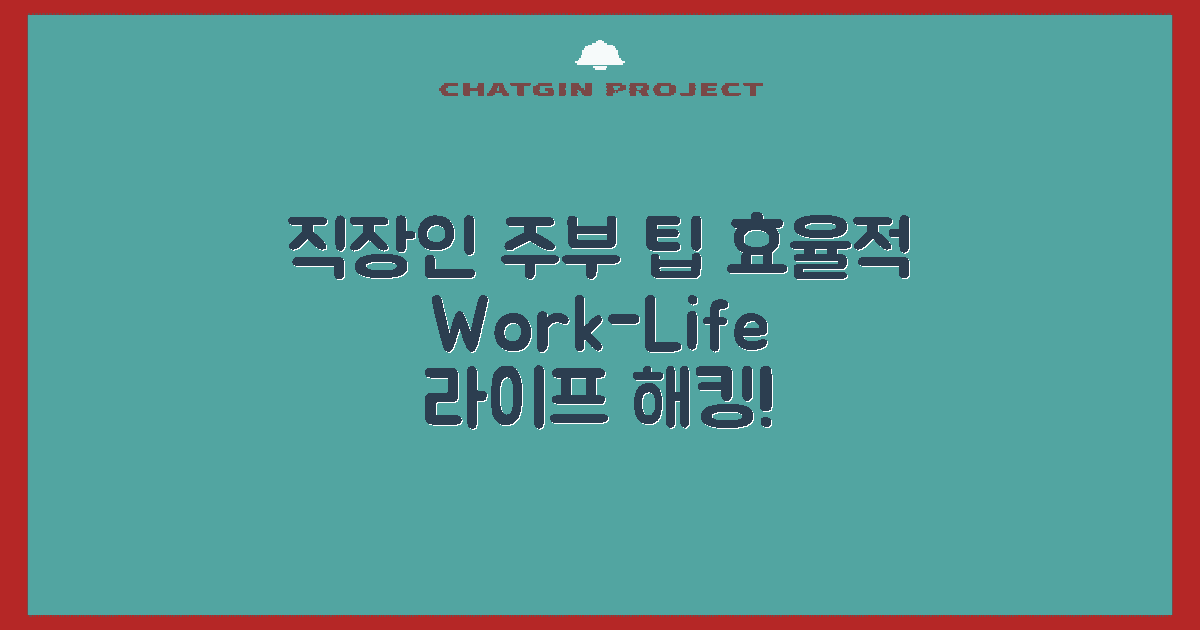 CHATGIN PROJECT

직장인 주부 팁 효율적 Work-Life 라이프 해킹!